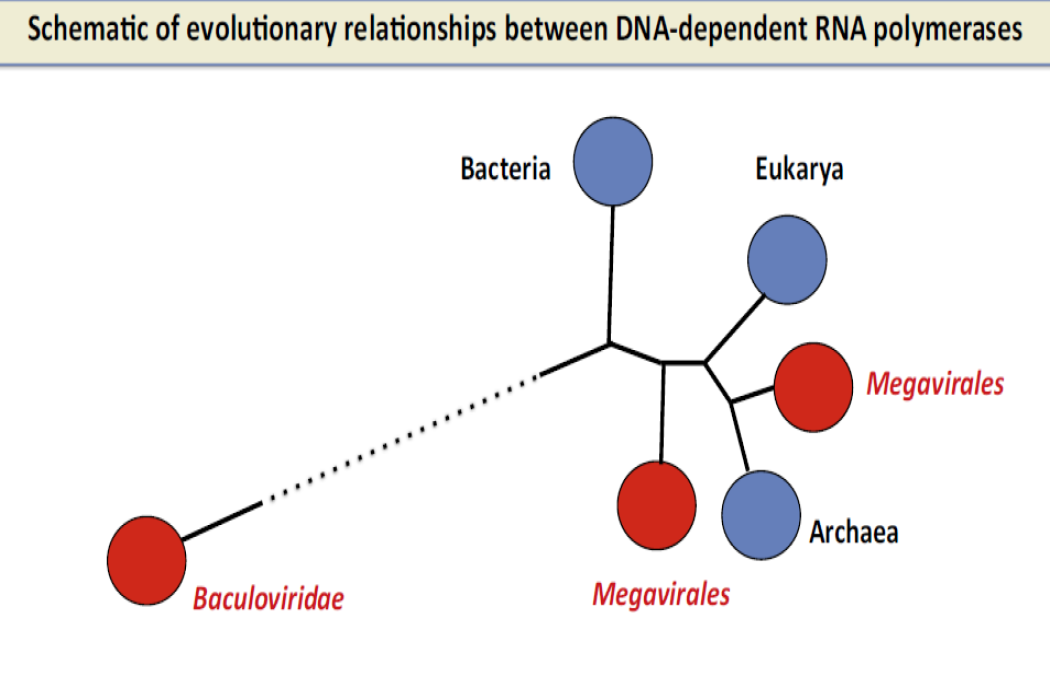 Schematic of evolutionary relationships between DNA-dependent RNA polymerases

Bacteria

Eukarya

Megavirales

Archaea

Megavirales

Baculoviridae